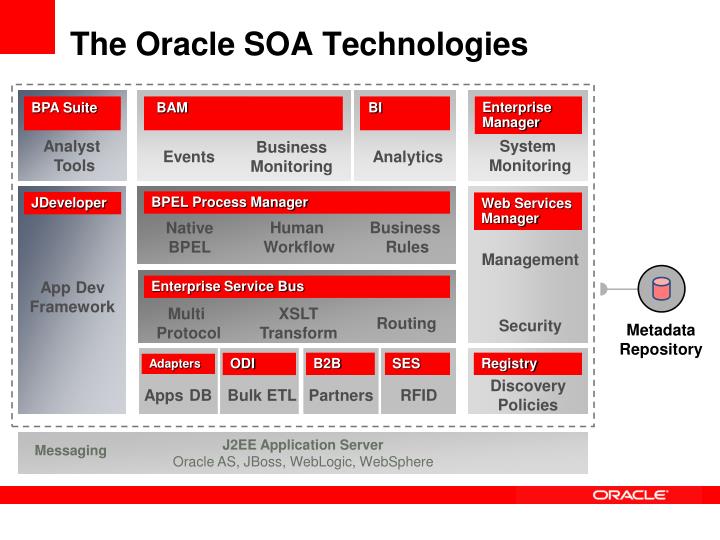 The Oracle SOA Technologies

BPA Suite
Analyst Tools

BAM
Events
Business Monitoring

BI
Analytics

Enterprise Manager
System Monitoring

JDeveloper
App Dev Framework

BPEL Process Manager
Native BPEL
Human Workflow
Business Rules

Enterprise Service Bus
Multi Protocol
XSLT Transform
Routing

Web Services Manager
Management
Security

Adapters
Apps DB

ODI
Bulk ETL

B2B
Partners

SES
RFID

Registry
Discovery Policies

Metadata Repository

Messaging
J2EE Application Server
Oracle AS, JBoss, WebLogic, WebSphere

ORACLE